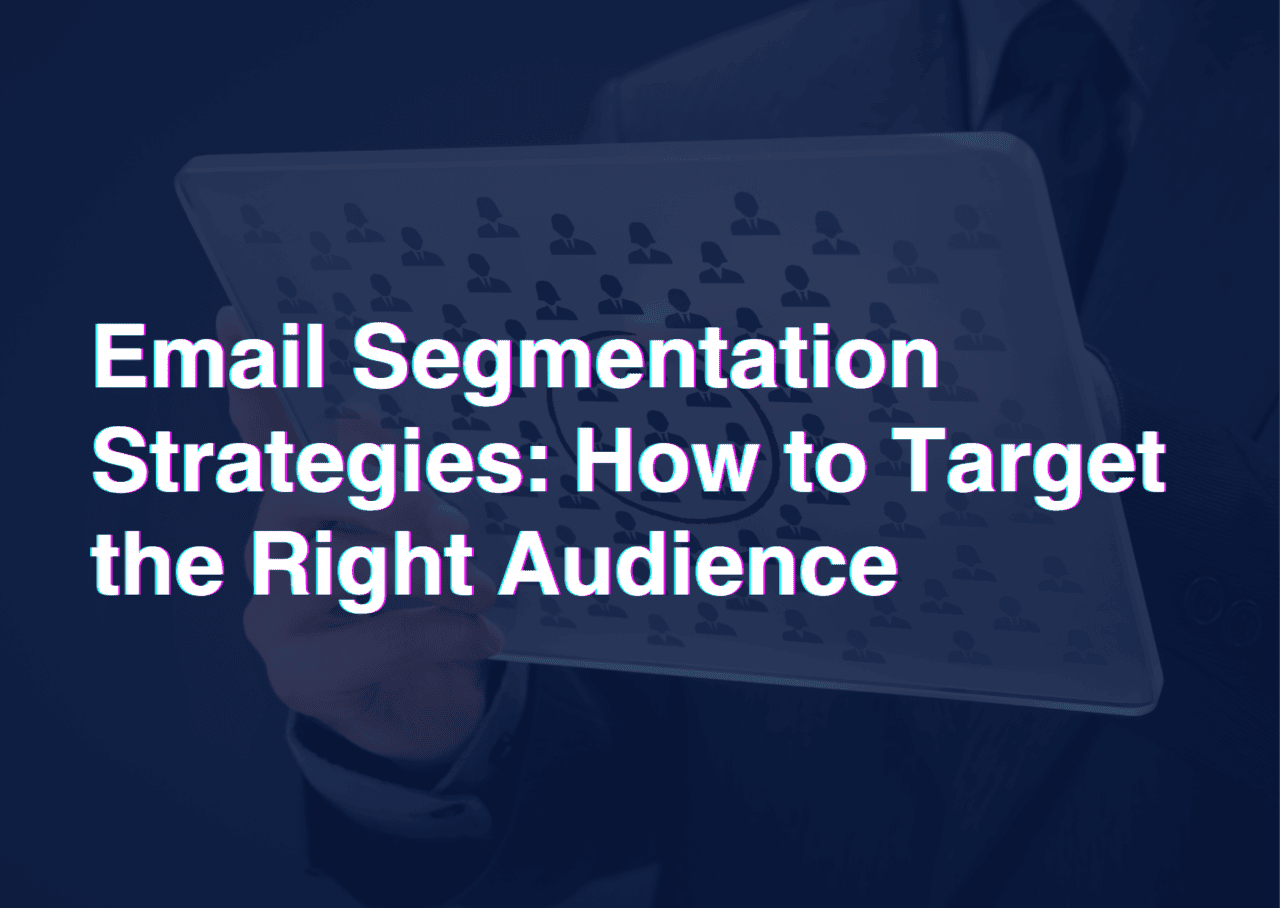 Email Segmentation Strategies: How to Target the Right Audience